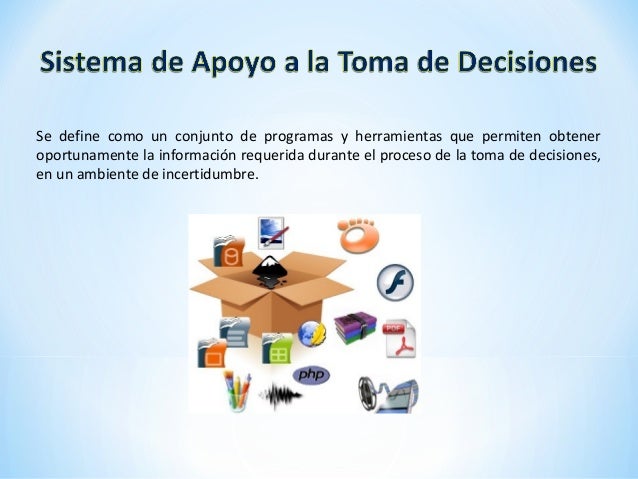 Sistema de Apoyo a la Toma de Decisiones

Se define como un conjunto de programas y herramientas que permiten obtener oportunamente la información requerida durante el proceso de la toma de decisiones, en un ambiente de incertidumbre.

PDF

php